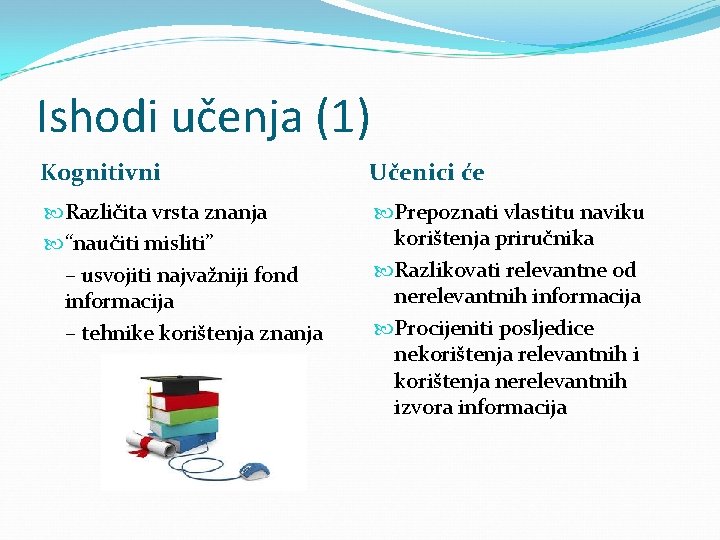 Ishodi učenja (1)

Kognitivni

Različita vrsta znanja

“naučiti misliti”

– usvojiti najvažniji fond informacija

– tehnike korištenja znanja

Učenici će

Prepoznati vlastitu naviku korištenja priručnika

Razlikovati relevantne od nerelevantnih informacija

Procijeniti posljedice nekorištenja relevantnih i korištenja nerelevantnih izvora informacija